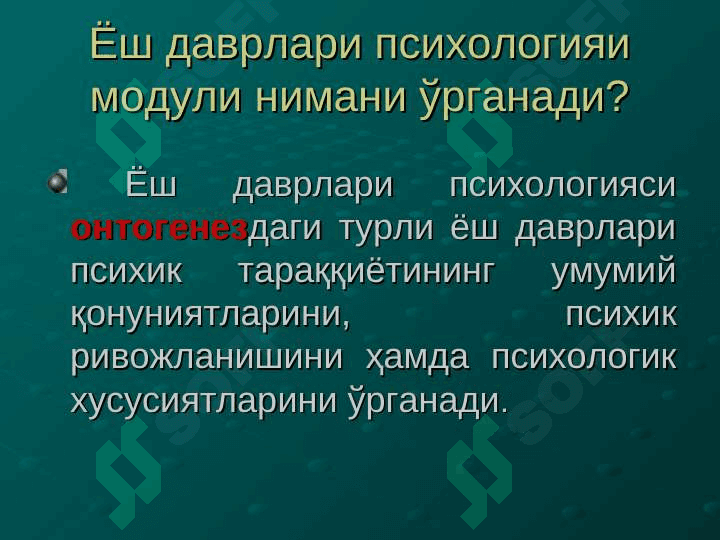 Ёш даврлари психологияи модули нимани ўрганади?

Ёш даврлари психологияси онтогенездаги турли ёш даврлари психик тараққиётининг умумий қонуниятларини, психик ривожланишини ҳамда психологик хусусиятларини ўрганади.